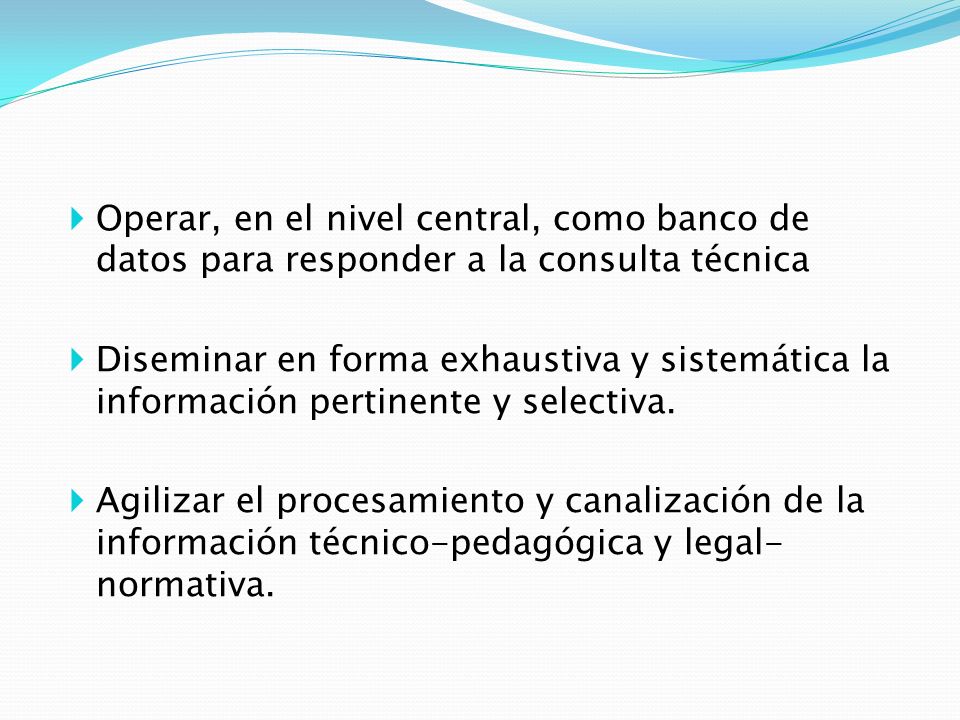 Operar, en el nivel central, como banco de datos para responder a la consulta técnica

Diseminar en forma exhaustiva y sistemática la información pertinente y selectiva.

Agilizar el procesamiento y canalización de la información técnico-pedagógica y legal-normativa.